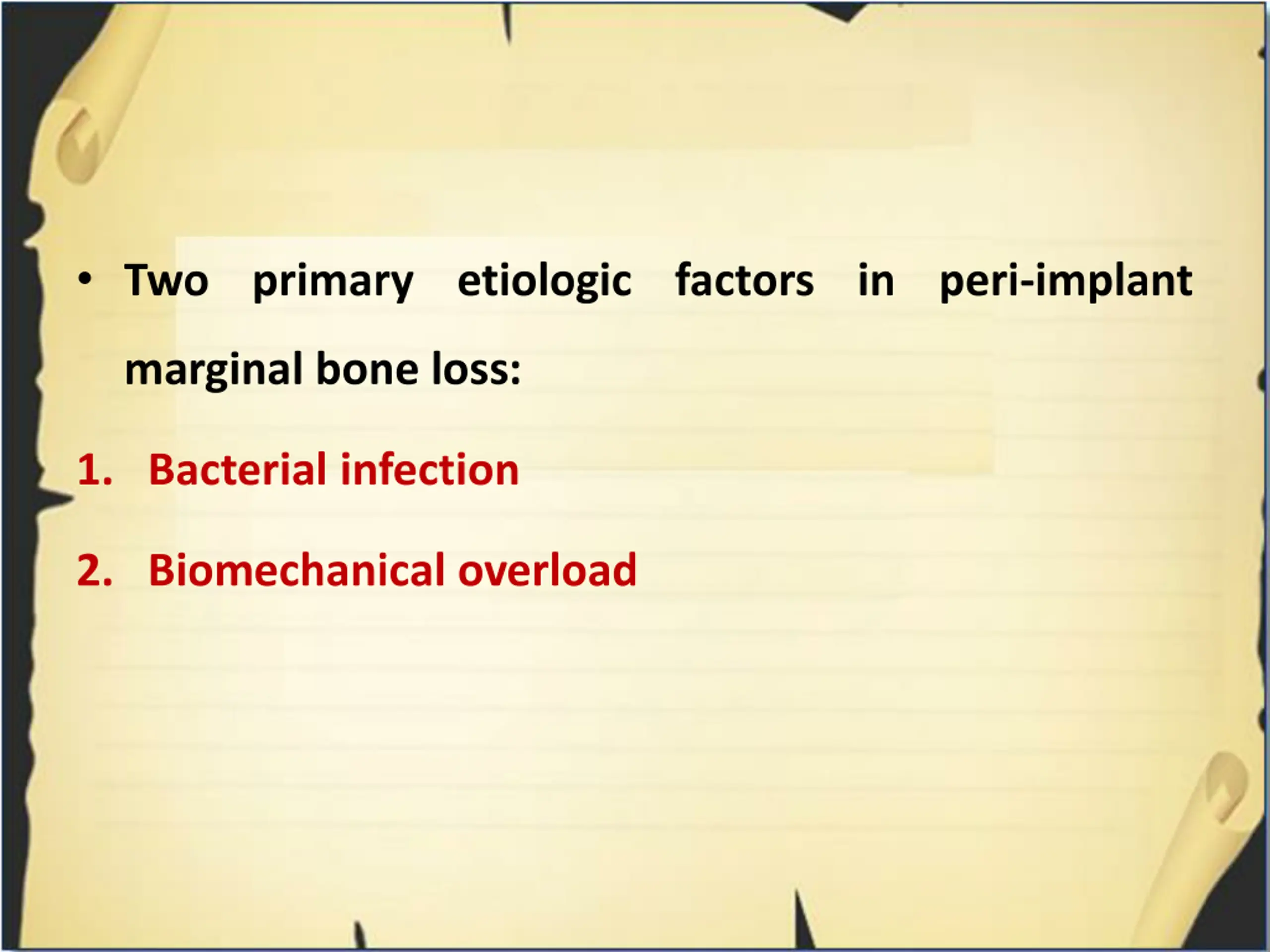 • Two primary etiologic factors in peri-implant marginal bone loss:

1. Bacterial infection

2. Biomechanical overload